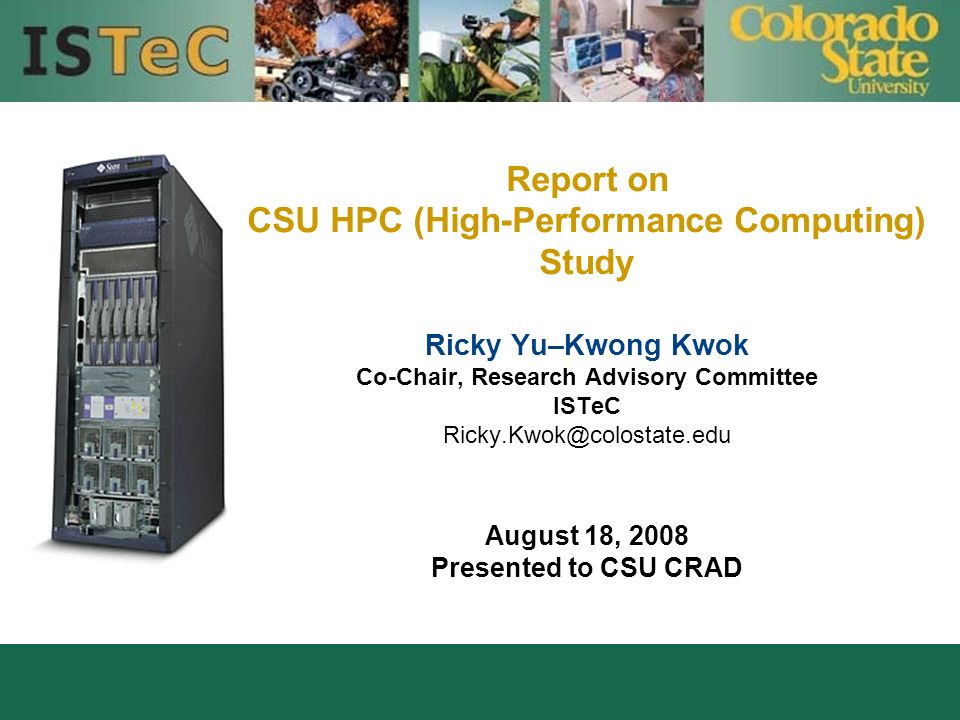 ISTeC

Colorado State University

Sun

Report on
CSU HPC (High-Performance Computing)
Study

Ricky Yu–Kwong Kwok
Co-Chair, Research Advisory Committee
ISTeC
Ricky.Kwok@colostate.edu

August 18, 2008
Presented to CSU CRAD